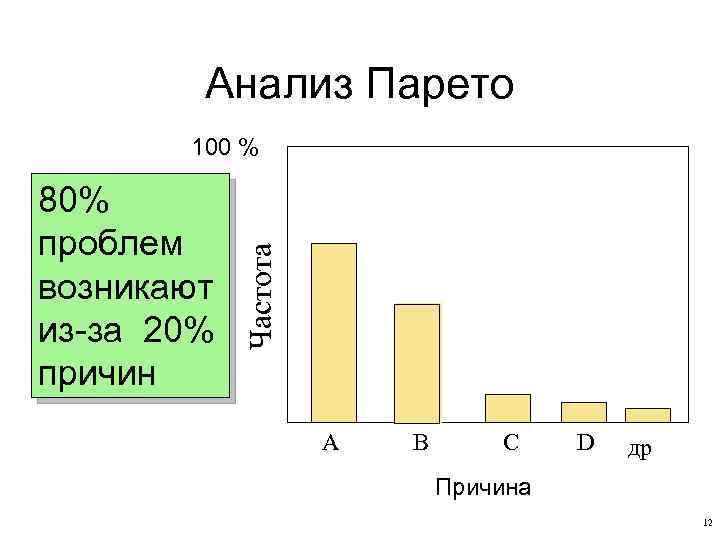 Анализ Парето

80% проблем возникают из-за 20% причин

100 %

Частота

A
B
C
D
др

Причина

12